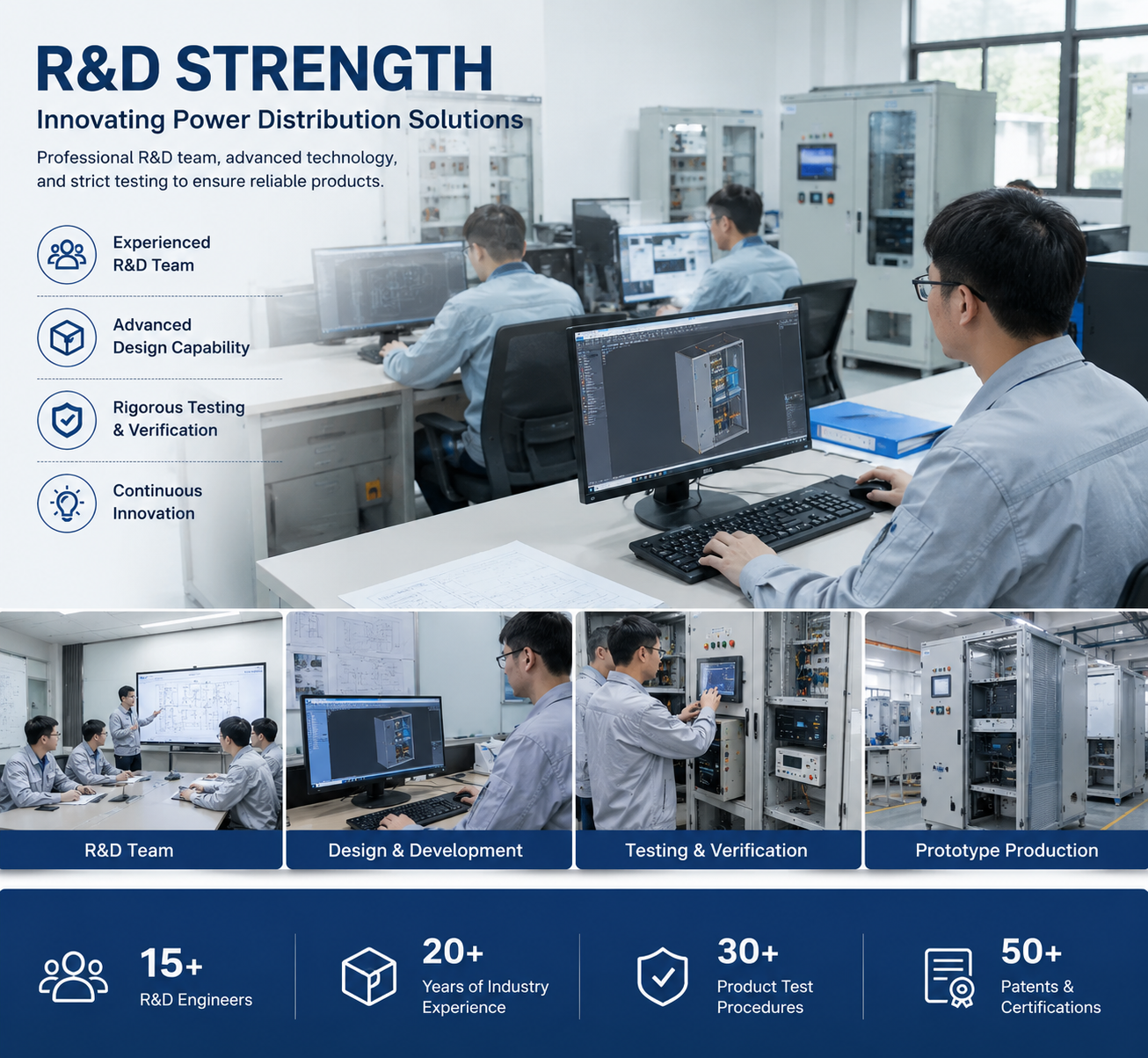 R&D STRENGTH

Innovating Power Distribution Solutions

Professional R&D team, advanced technology, and strict testing to ensure reliable products.

Experienced R&D Team

Advanced Design Capability

Rigorous Testing & Verification

Continuous Innovation

R&D Team

Design & Development

Testing & Verification

Prototype Production

15+
R&D Engineers

20+
Years of Industry Experience

30+
Product Test Procedures

50+
Patents & Certifications